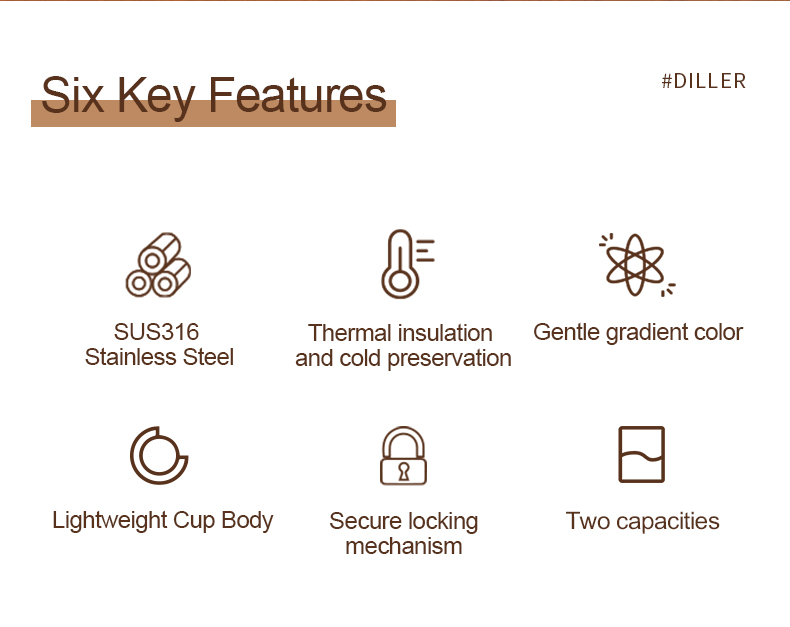 Six Key Features

#DILLER

SUS316
Stainless Steel

Thermal insulation and cold preservation

Gentle gradient color

Lightweight Cup Body

Secure locking mechanism

Two capacities